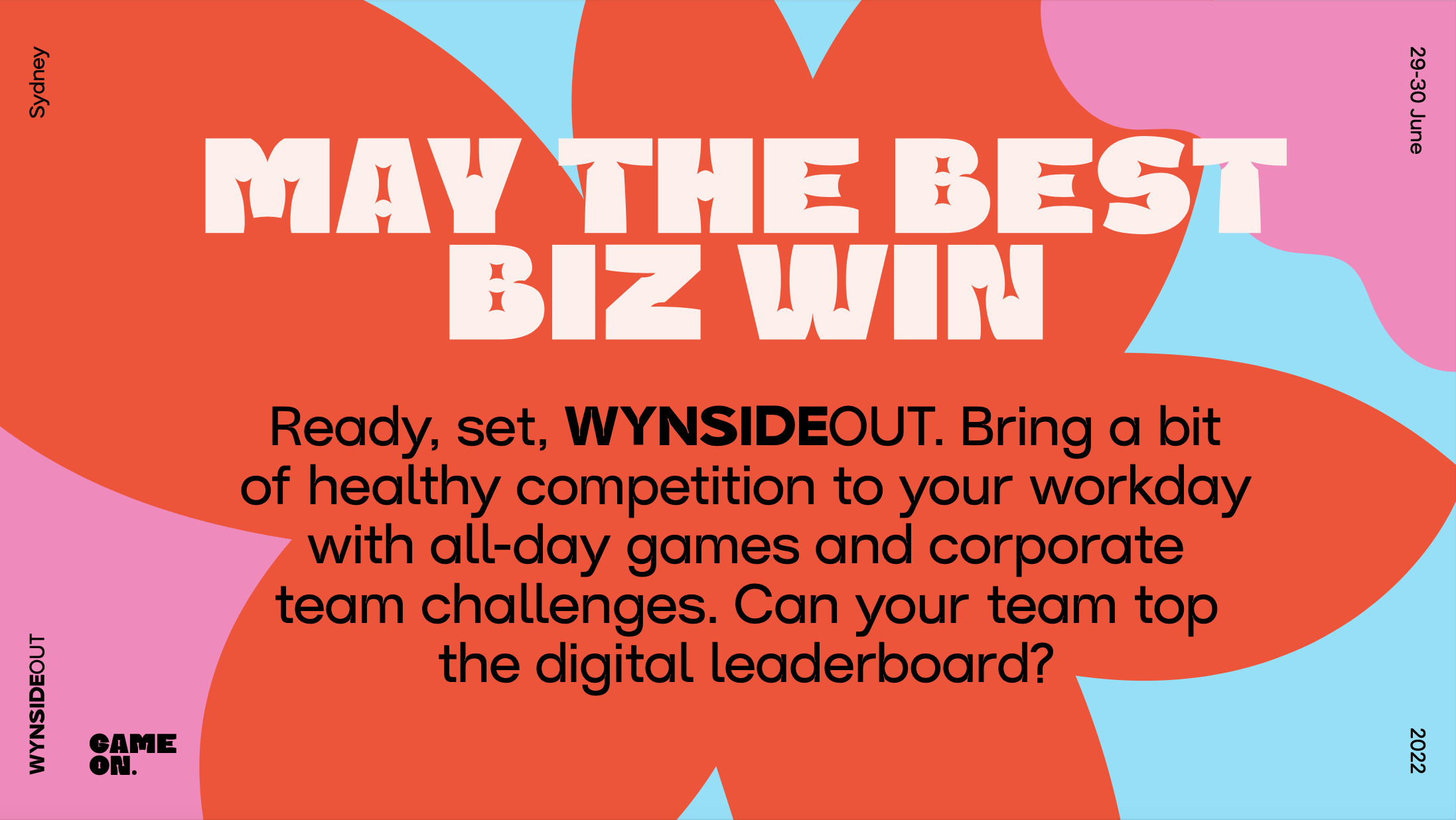 Sydney

29-30 June

MAY THE BEST BIZ WIN

Ready, set, WYNSIDEOUT. Bring a bit of healthy competition to your workday with all-day games and corporate team challenges. Can your team top the digital leaderboard?

WYNSIDEOUT

GAME ON.

2022